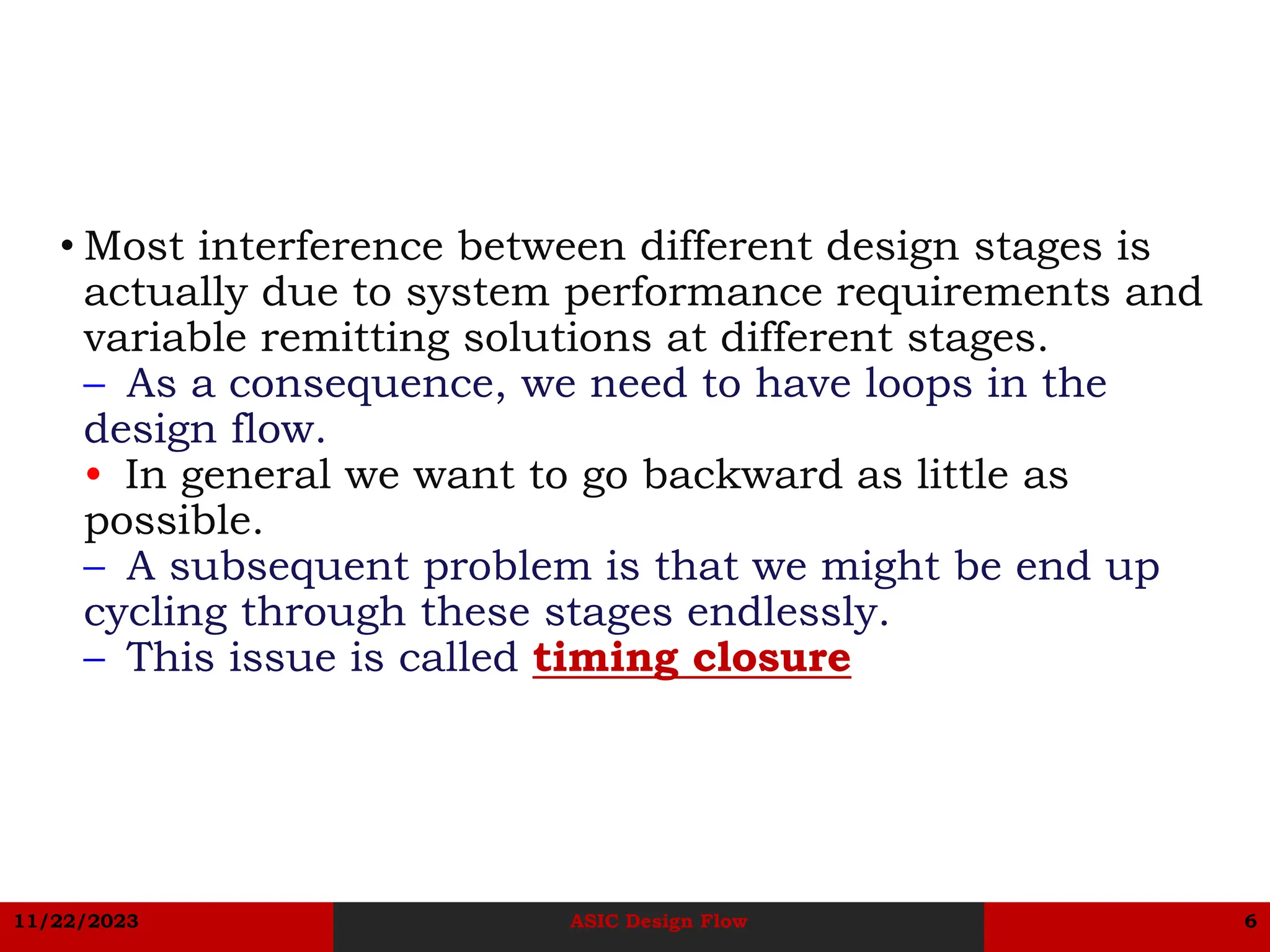 • Most interference between different design stages is actually due to system performance requirements and variable remitting solutions at different stages.
– As a consequence, we need to have loops in the design flow.
• In general we want to go backward as little as possible.
– A subsequent problem is that we might be end up cycling through these stages endlessly.
– This issue is called timing closure

11/22/2023
ASIC Design Flow
6